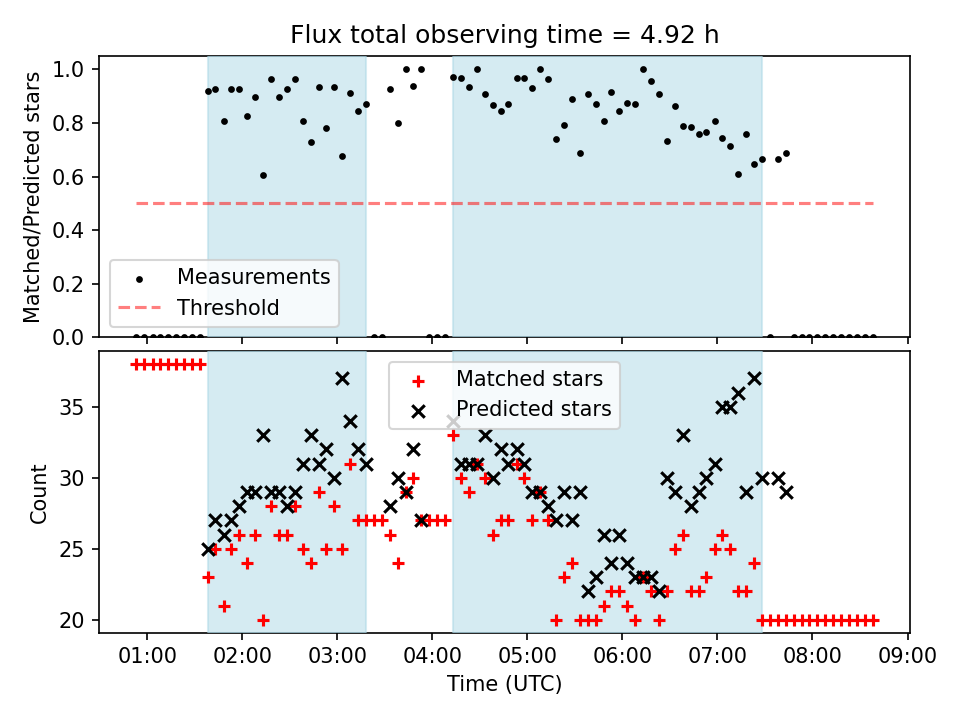 Flux total observing time = 4.92 h

Matched/Predicted stars

1.0
0.8
0.6
0.4
0.2
0.0

Measurements
Threshold

Count

35
30
25
20

Matched stars
Predicted stars

01:00 02:00 03:00 04:00 05:00 06:00 07:00 08:00 09:00

Time (UTC)